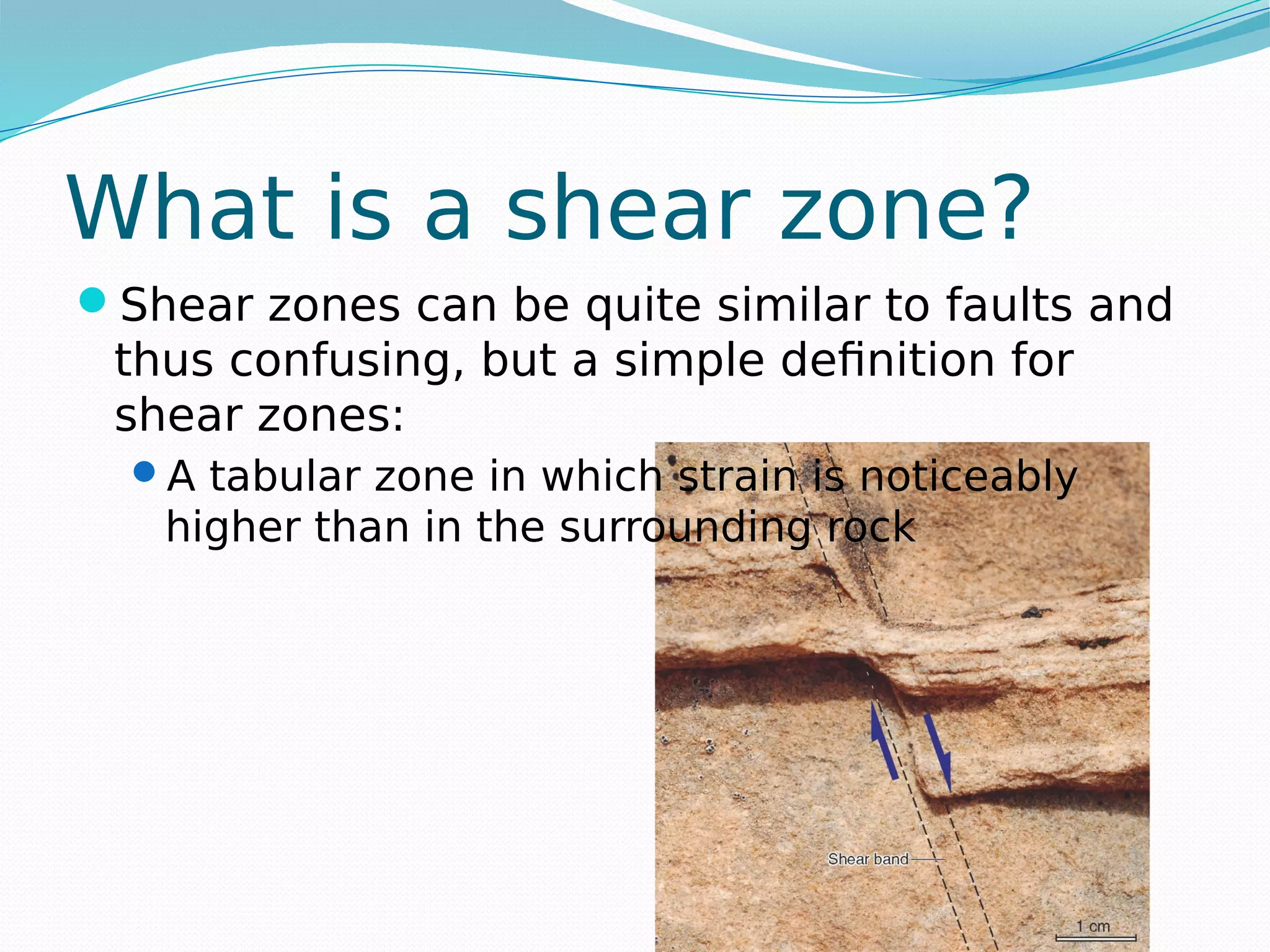 What is a shear zone?

Shear zones can be quite similar to faults and thus confusing, but a simple definition for shear zones:

A tabular zone in which strain is noticeably higher than in the surrounding rock

Shear band

1 cm